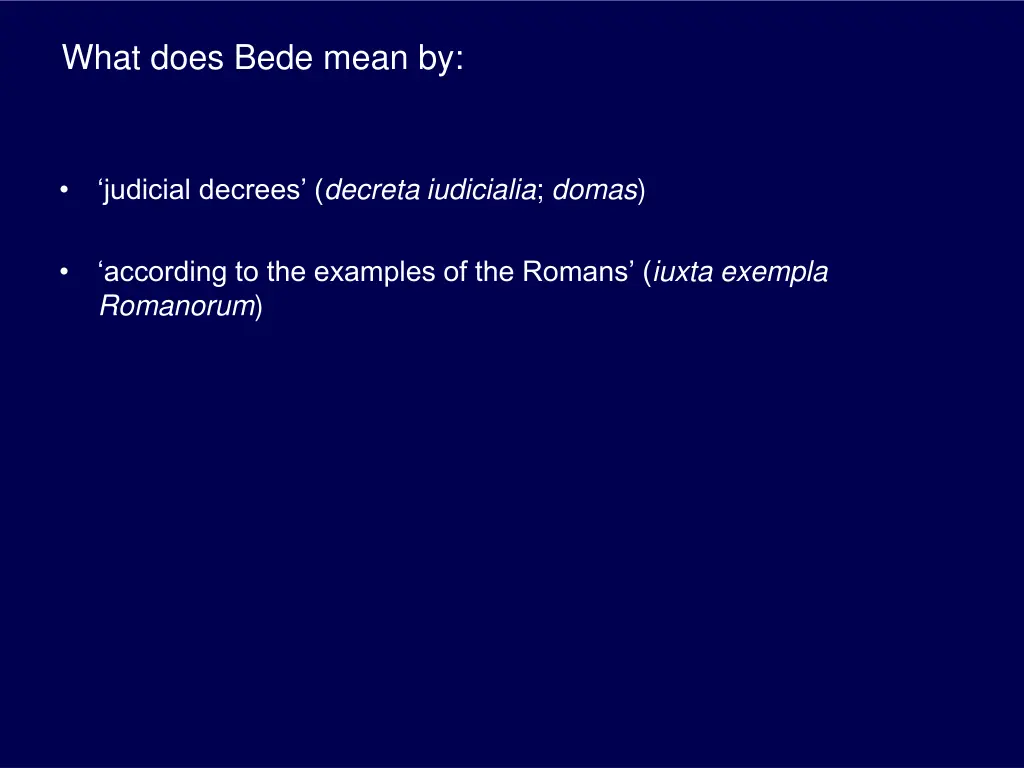 What does Bede mean by:

• ‘judicial decrees’ (decreta iudicialia; domas)

• ‘according to the examples of the Romans’ (iuxta exempla Romanorum)